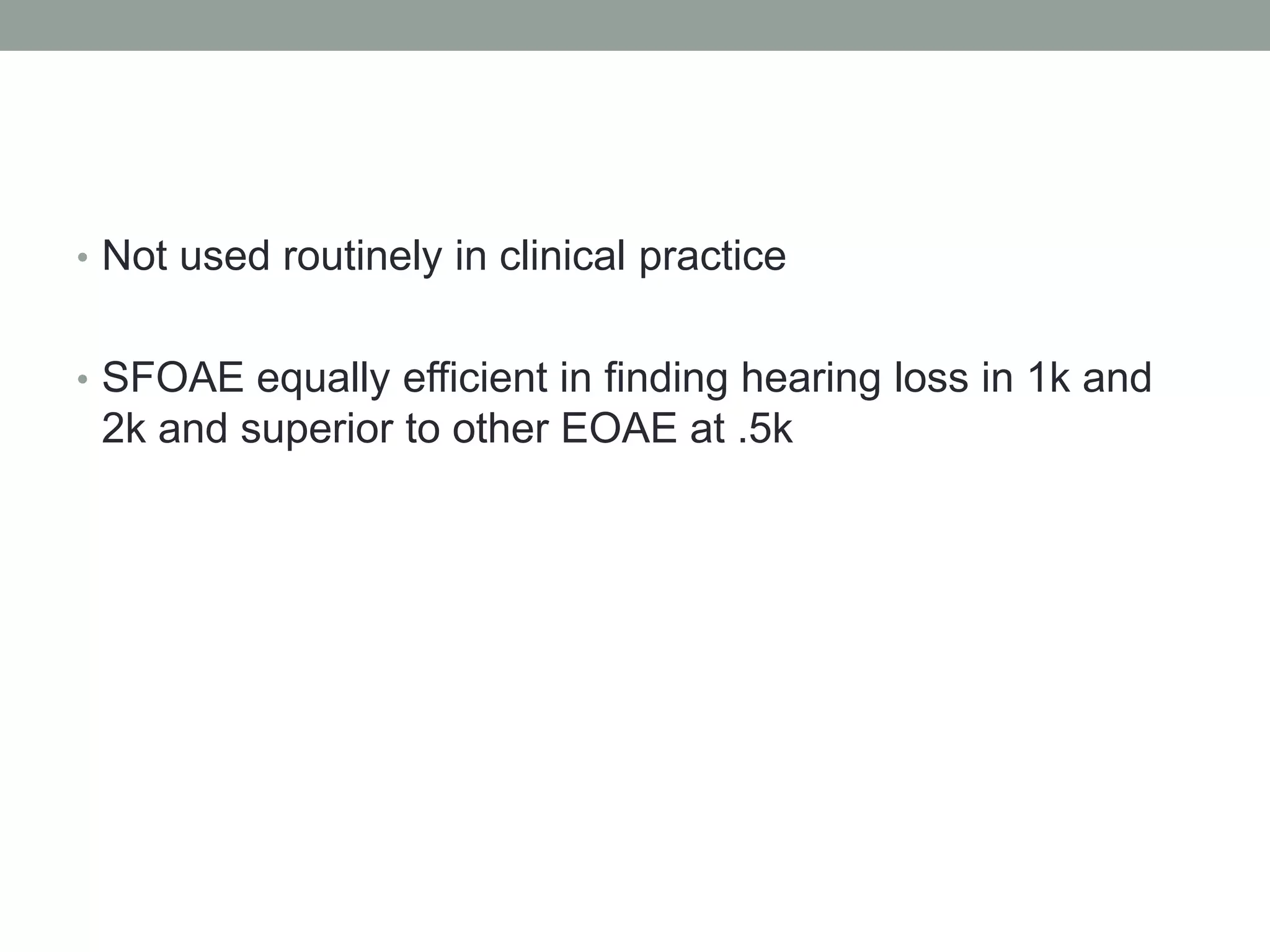 • Not used routinely in clinical practice

• SFOAE equally efficient in finding hearing loss in 1k and 2k and superior to other EOAE at .5k